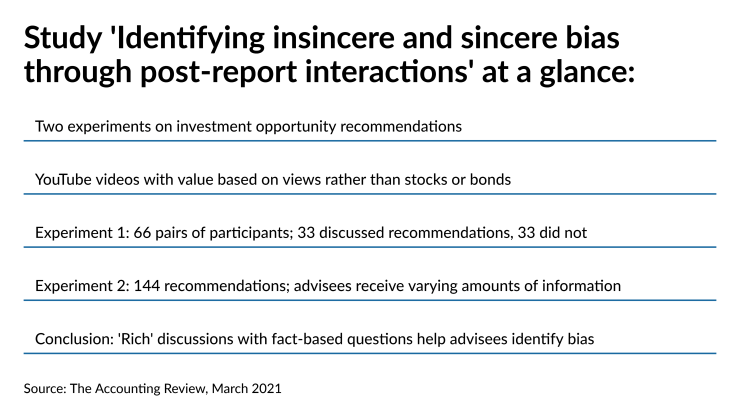 Study 'Identifying insincere and sincere bias through post-report interactions' at a glance:

Two experiments on investment opportunity recommendations

YouTube videos with value based on views rather than stocks or bonds

Experiment 1: 66 pairs of participants; 33 discussed recommendations, 33 did not

Experiment 2: 144 recommendations; advisees receive varying amounts of information

Conclusion: 'Rich' discussions with fact-based questions help advisees identify bias

Source: The Accounting Review, March 2021